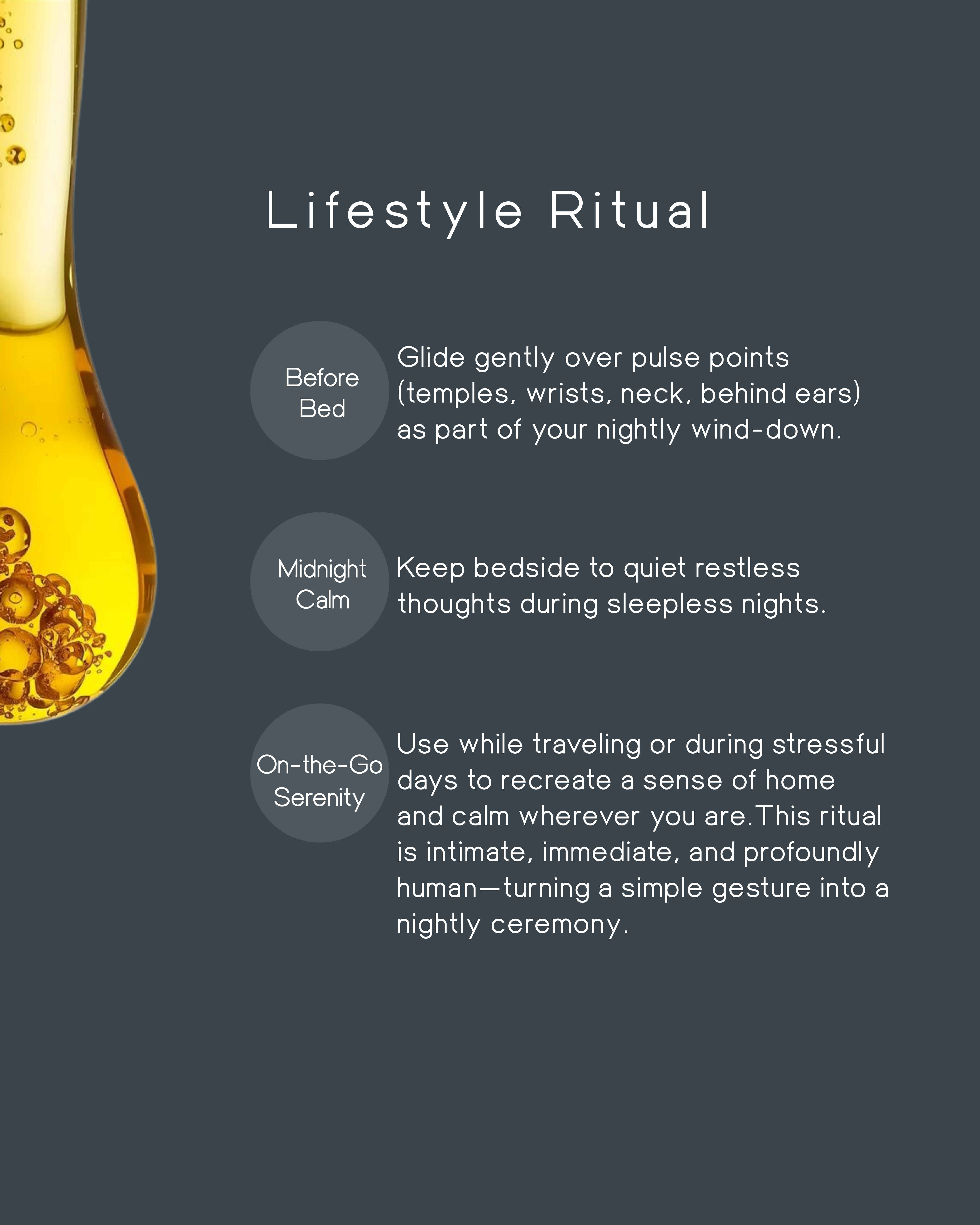 Lifestyle Ritual

Before Bed

Glide gently over pulse points (temples, wrists, neck, behind ears) as part of your nightly wind-down.

Midnight Calm

Keep bedside to quiet restless thoughts during sleepless nights.

On-the-Go Serenity

Use while traveling or during stressful days to recreate a sense of home and calm wherever you are.This ritual is intimate, immediate, and profoundly human—turning a simple gesture into a nightly ceremony.